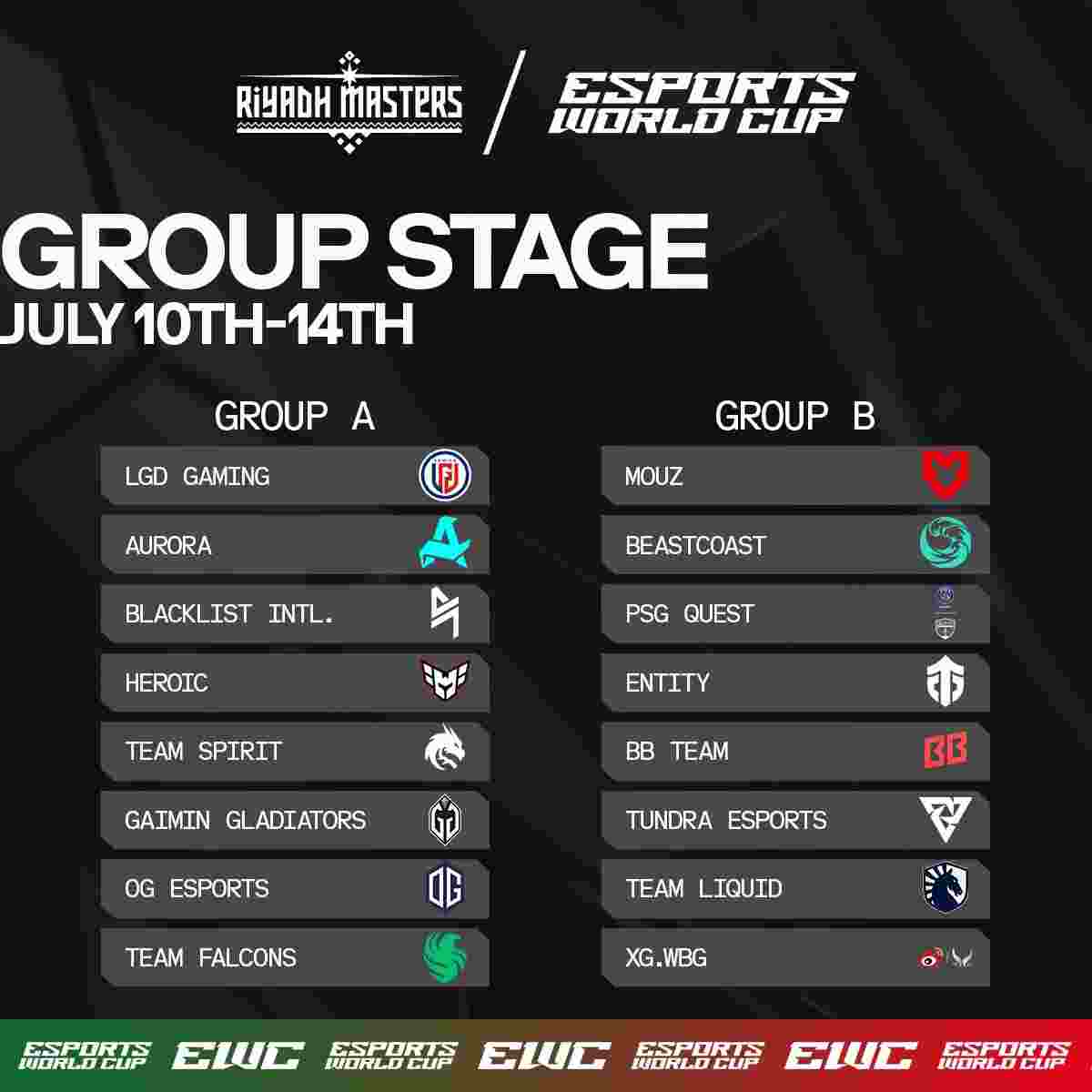 RIYADH MASTERS / ESPORTS WORLD CUP

GROUP STAGE
JULY 10TH-14TH

GROUP A
LGD GAMING
AURORA
BLACKLIST INTL.
HEROIC
TEAM SPIRIT
GAIMIN GLADIATORS
OG ESPORTS
TEAM FALCONS

GROUP B
MOUZ
BEASTCOAST
PSG QUEST
ENTITY
BB TEAM
TUNDRA ESPORTS
TEAM LIQUID
XG.WBG

ESPORTS WORLD CUP EWC ESPORTS WORLD CUP EWC ESPORTS WORLD CUP EWC ESPORTS WORLD CUP